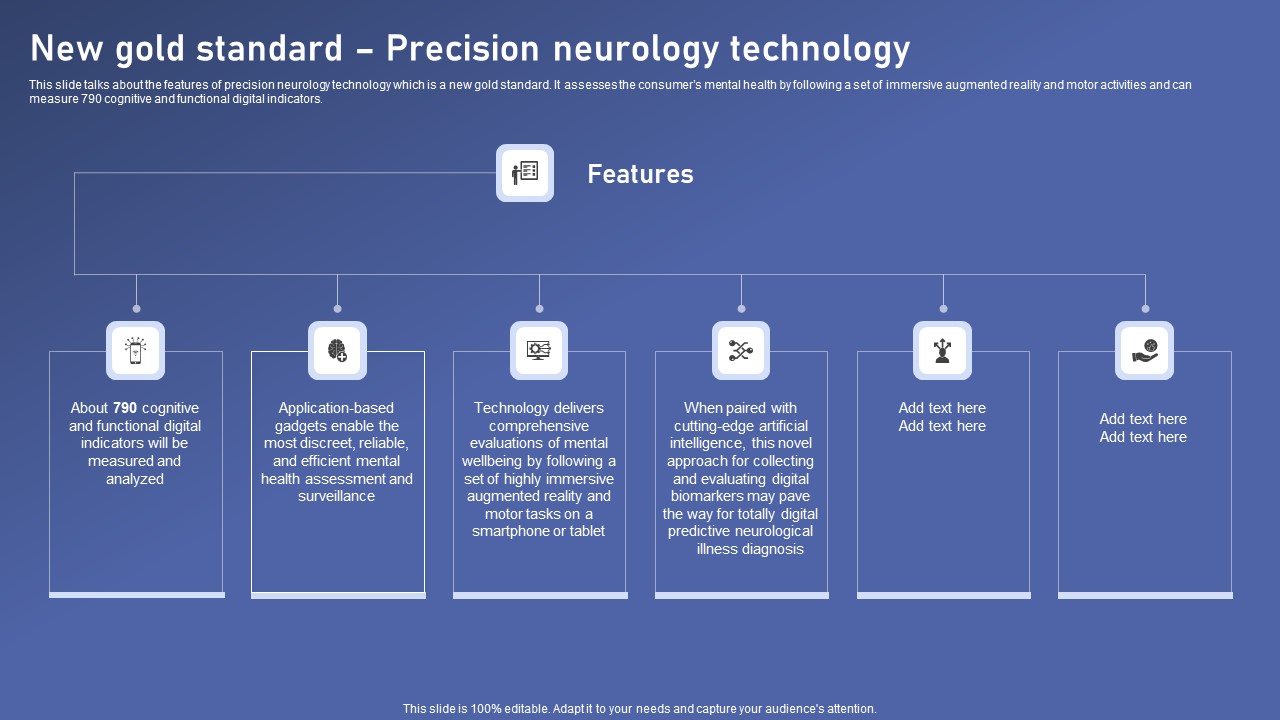 New gold standard – Precision neurology technology

This slide talks about the features of precision neurology technology which is a new gold standard. It assesses the consumer's mental health by following a set of immersive augmented reality and motor activities and can measure 790 cognitive and functional digital indicators.

Features

About 790 cognitive and functional digital indicators will be measured and analyzed

Application-based gadgets enable the most discreet, reliable, and efficient mental health assessment and surveillance

Technology delivers comprehensive evaluations of mental wellbeing by following a set of highly immersive augmented reality and motor tasks on a smartphone or tablet

When paired with cutting-edge artificial intelligence, this novel approach for collecting and evaluating digital biomarkers may pave the way for totally digital predictive neurological illness diagnosis

Add text here
Add text here

Add text here
Add text here

This slide is 100% editable. Adapt it to your needs and capture your audience's attention.